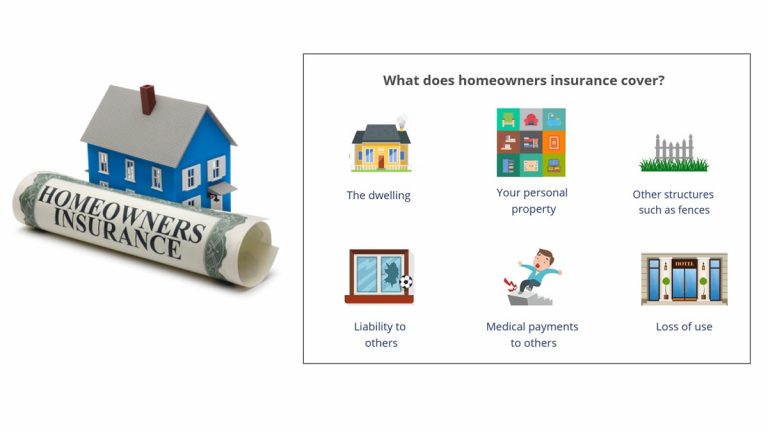 HOMEOWNERS INSURANCE

What does homeowners insurance cover?

The dwelling

Your personal property

Other structures such as fences

Liability to others

Medical payments to others

HOTEL

Loss of use